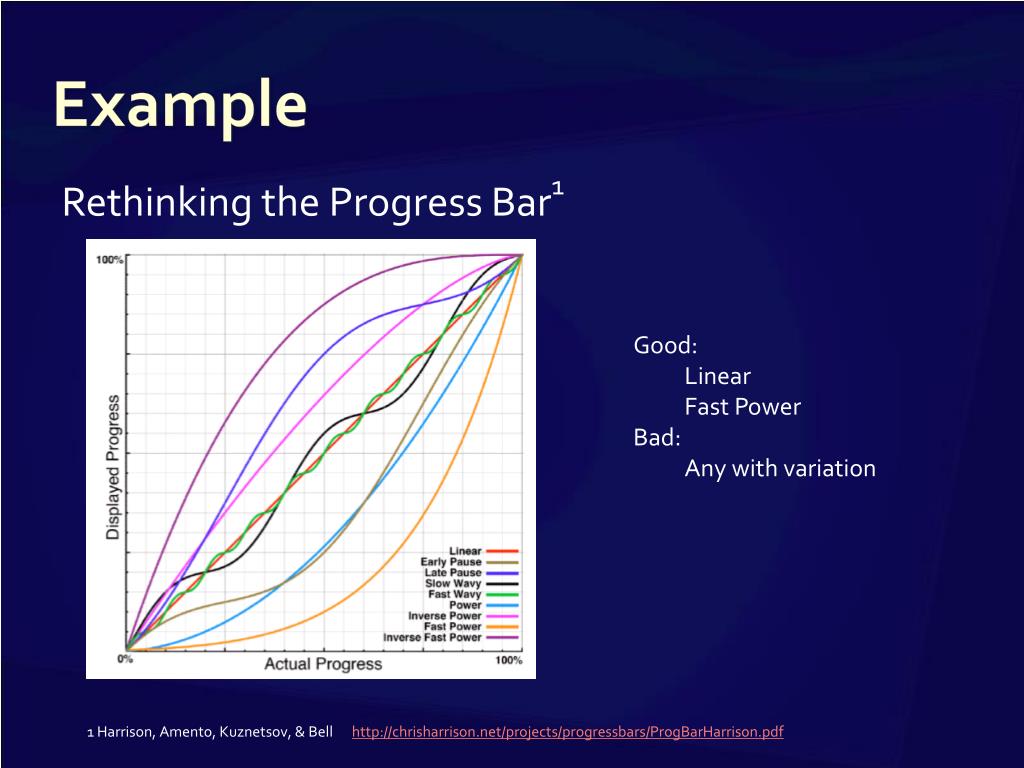 Example

Rethinking the Progress Bar$^1$

100%

Displayed Progress

Linear
Early Pause
Late Pause
Slow Wavy
Fast Wavy
Power
Inverse Power
Fast Power
Inverse Fast Power

0%

Actual Progress

100%

Good:
Linear
Fast Power
Bad:
Any with variation

1 Harrison, Amento, Kuznetsov, & Bell http://chrisharrison.net/projects/progressbars/ProgBarHarrison.pdf